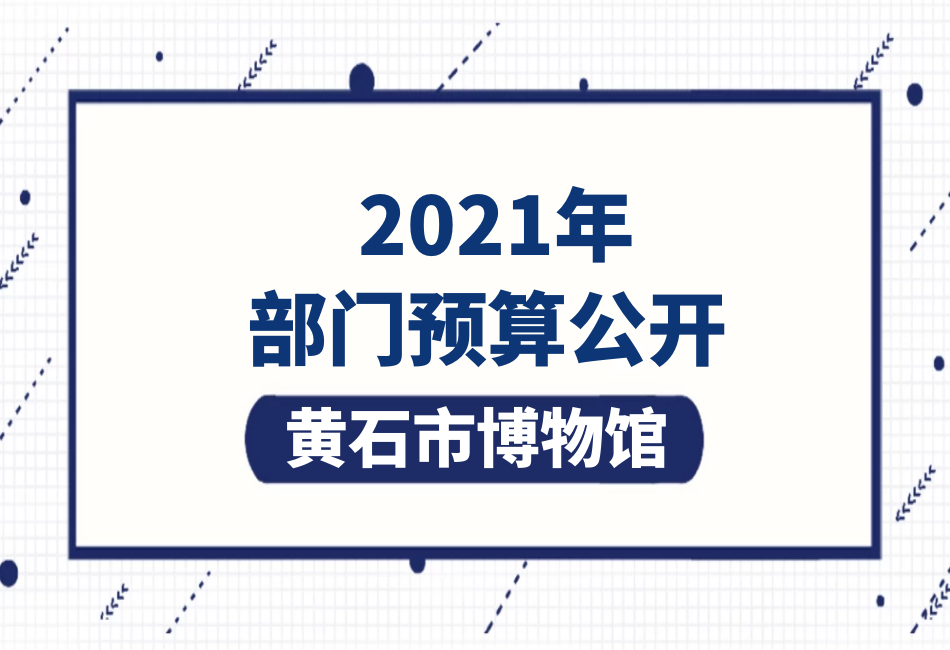 2021年
部门预算公开

黄石市博物馆